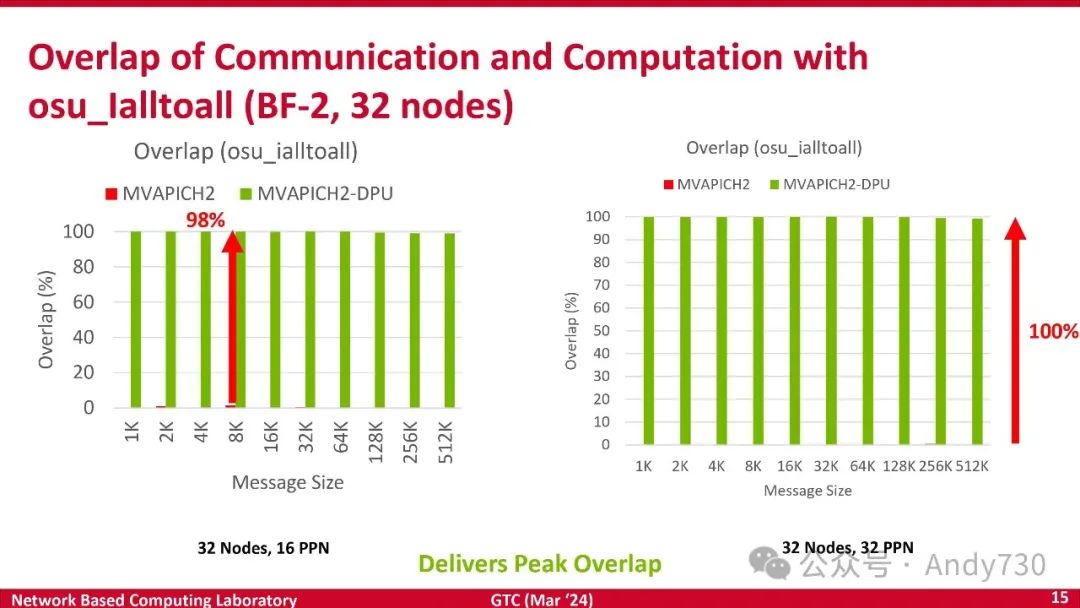 Overlap of Communication and Computation with osu_Ialltoall (BF-2, 32 nodes)

Overlap (osu_ialltoall)

MVAPICH2 MVAPICH2-DPU

98%

100
80
60
40
20
0

Overlap (%)

1K 2K 4K 8K 16K 32K 64K 128K 256K 512K

Message Size

32 Nodes, 16 PPN

Overlap (osu_ialltoall)

MVAPICH2 MVAPICH2-DPU

100
90
80
70
60
50
40
30
20
10
0

Overlap (%)

100%

1K 2K 4K 8K 16K 32K 64K 128K 256K 512K

Message Size

32 Nodes, 32 PPN

Delivers Peak Overlap

公众号 · Andy730

Network Based Computing Laboratory GTC (Mar '24) 15